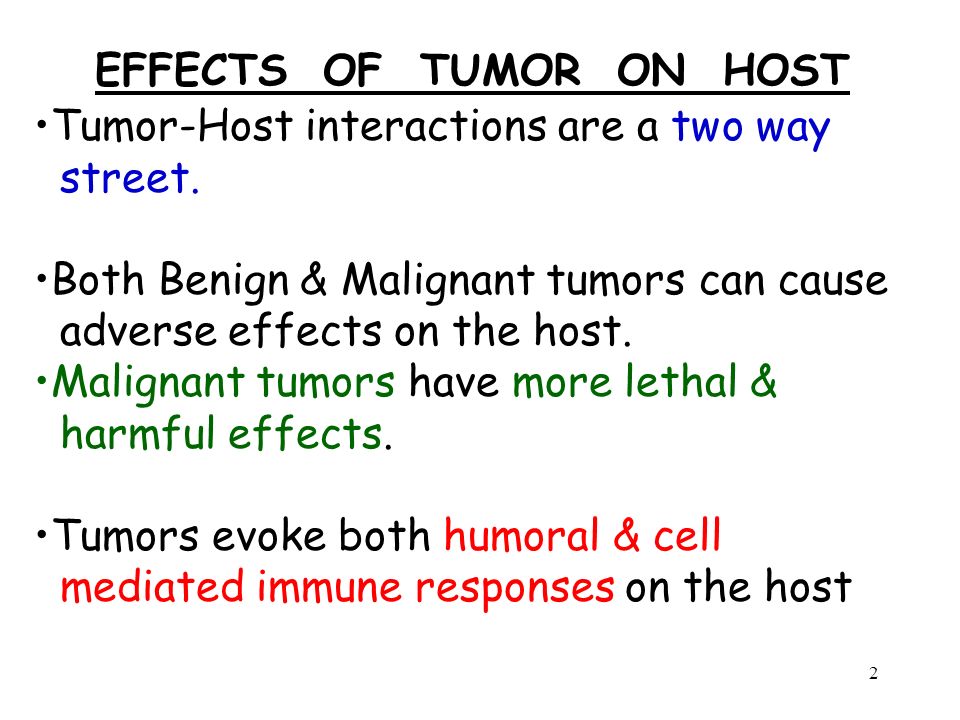 EFFECTS OF TUMOR ON HOST

•Tumor-Host interactions are a two way street.

•Both Benign & Malignant tumors can cause adverse effects on the host.
•Malignant tumors have more lethal & harmful effects.

•Tumors evoke both humoral & cell mediated immune responses on the host

2